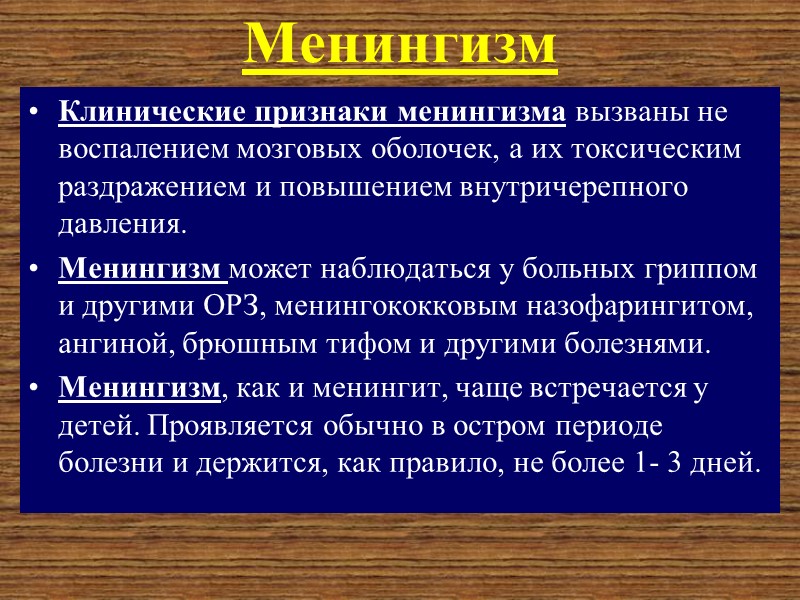 Менингизм

• Клинические признаки менингизма вызваны не воспалением мозговых оболочек, а их токсическим раздражением и повышением внутричерепного давления.

• Менингизм может наблюдаться у больных гриппом и другими ОРЗ, менингококковым назофарингитом, ангиной, брюшным тифом и другими болезнями.

• Менингизм, как и менингит, чаще встречается у детей. Проявляется обычно в остром периоде болезни и держится, как правило, не более 1- 3 дней.